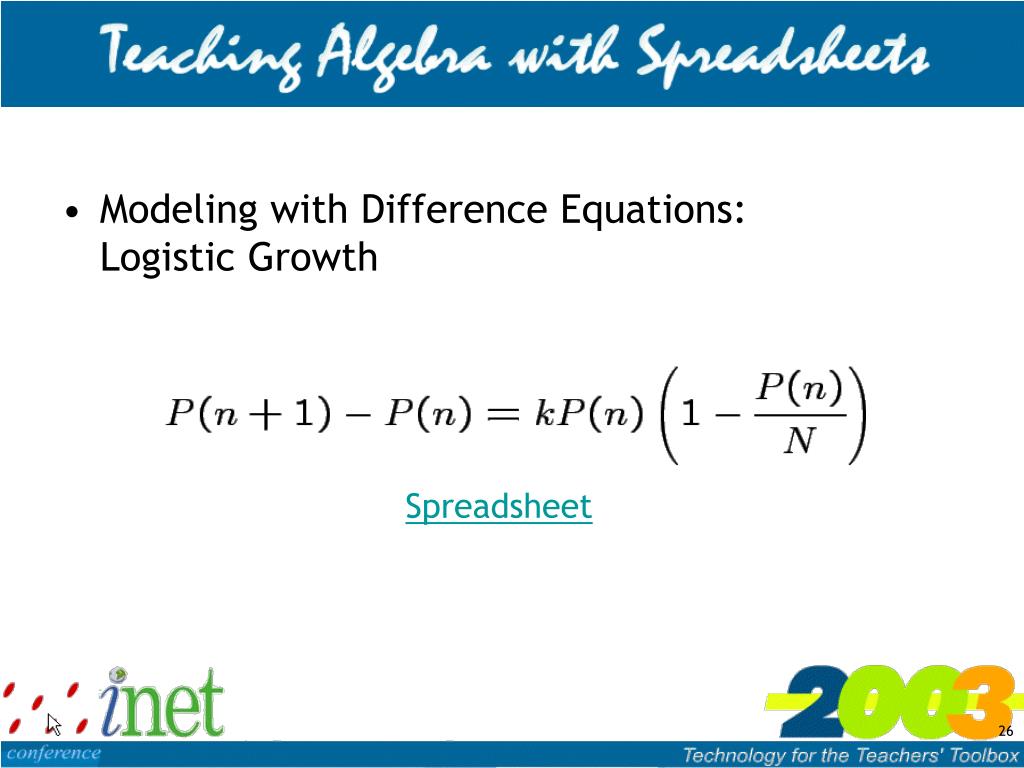 Teaching Algebra with Spreadsheets

• Modeling with Difference Equations: Logistic Growth

$P(n+1) - P(n) = kP(n)\left(1 - \frac{P(n)}{N}\right)$

Spreadsheet

inet
conference

2003
26
Technology for the Teachers' Toolbox